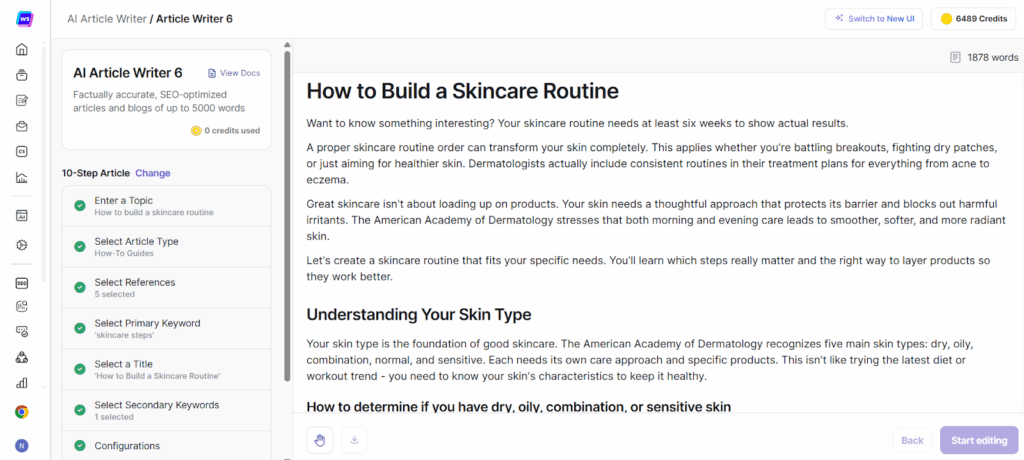 AI Article Writer / Article Writer 6

Switch to New UI

6489 Credits

AI Article Writer 6

View Docs

Factually accurate, SEO-optimized articles and blogs of up to 5000 words

0 credits used

10-Step Article Change

Enter a Topic
How to build a skincare routine

Select Article Type
How-To Guides

Select References
5 selected

Select Primary Keyword
'skincare steps'

Select a Title
'How to Build a Skincare Routine'

Select Secondary Keywords
1 selected

Configurations

1878 words

How to Build a Skincare Routine

Want to know something interesting? Your skincare routine needs at least six weeks to show actual results.

A proper skincare routine order can transform your skin completely. This applies whether you're battling breakouts, fighting dry patches, or just aiming for healthier skin. Dermatologists actually include consistent routines in their treatment plans for everything from acne to eczema.

Great skincare isn't about loading up on products. Your skin needs a thoughtful approach that protects its barrier and blocks out harmful irritants. The American Academy of Dermatology stresses that both morning and evening care leads to smoother, softer, and more radiant skin.

Let's create a skincare routine that fits your specific needs. You'll learn which steps really matter and the right way to layer products so they work better.

Understanding Your Skin Type

Your skin type is the foundation of good skincare. The American Academy of Dermatology recognizes five main skin types: dry, oily, combination, normal, and sensitive. Each needs its own care approach and specific products. This isn't like trying the latest diet or workout trend - you need to know your skin's characteristics to keep it healthy.

How to determine if you have dry, oily, combination, or sensitive skin

Back

Start editing